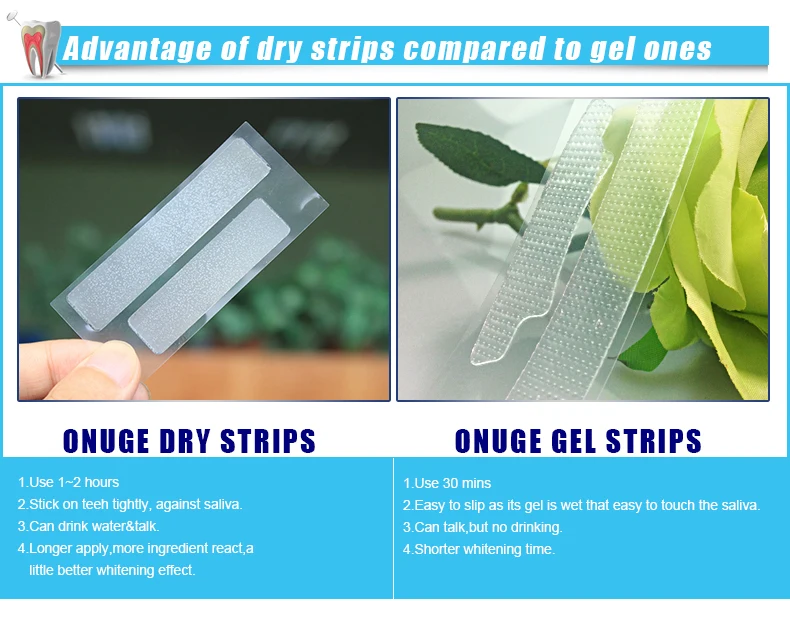 Advantage of dry strips compared to gel ones

ONUGE DRY STRIPS

1.Use 1~2 hours
2.Stick on teeh tightly, against saliva.
3.Can drink water&talk.
4.Longer apply,more ingredient react,a little better whitening effect.

ONUGE GEL STRIPS

1.Use 30 mins
2.Easy to slip as its gel is wet that easy to touch the saliva.
3.Can talk,but no drinking.
4.Shorter whitening time.